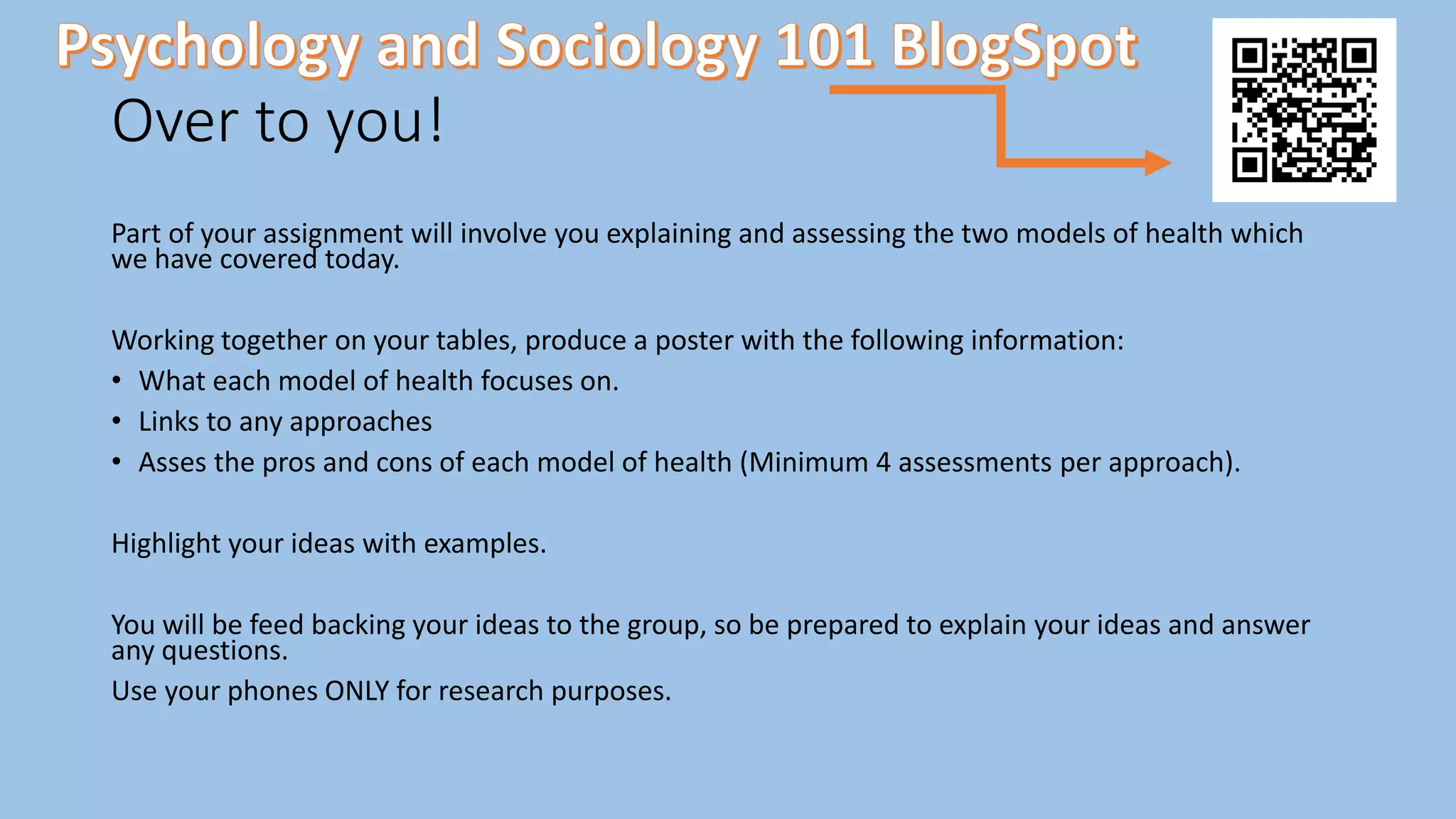 Psychology and Sociology 101 BlogSpot

Over to you!

Part of your assignment will involve you explaining and assessing the two models of health which we have covered today.

Working together on your tables, produce a poster with the following information:
• What each model of health focuses on.
• Links to any approaches
• Asses the pros and cons of each model of health (Minimum 4 assessments per approach).

Highlight your ideas with examples.

You will be feed backing your ideas to the group, so be prepared to explain your ideas and answer any questions.
Use your phones ONLY for research purposes.